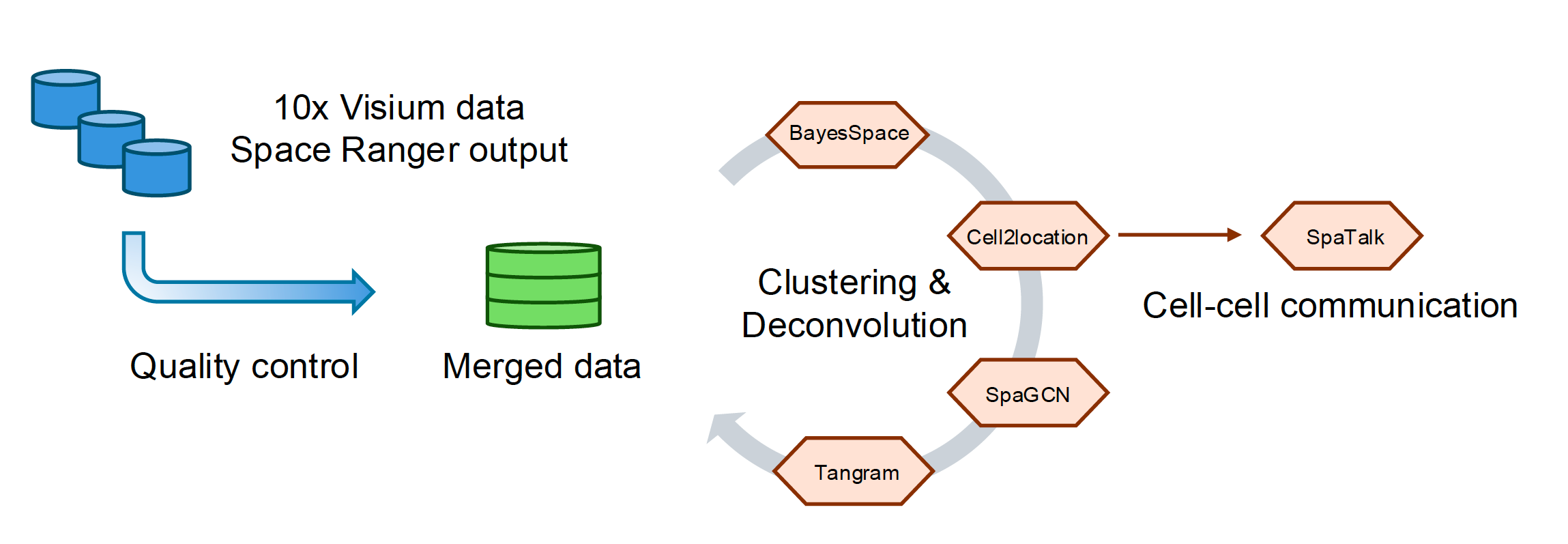 10x Visium data
Space Ranger output

Quality control

Merged data

BayesSpace

Cell2location

Clustering &
Deconvolution

SpaGCN

Tangram

SpaTalk

Cell-cell communication